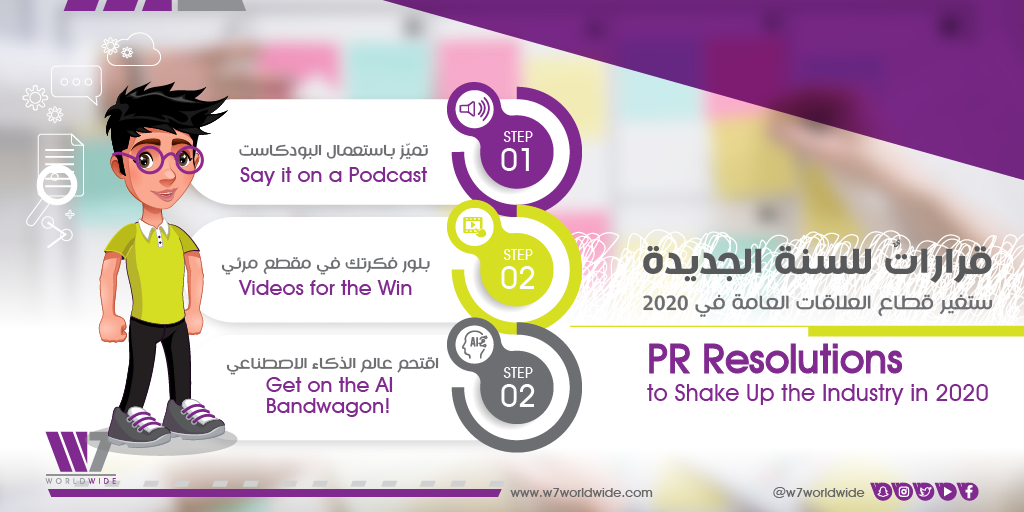 تميّز باستعمال البودكاست
Say it on a Podcast

STEP
01

بلور فكرتك في مقطع مرئي
Videos for the Win

STEP
02

اقتحم عالم الذكاء الاصطناعي
Get on the AI Bandwagon!

AI

STEP
02

قرارات للسنة الجديدة
ستغير قطاع العلاقات العامة في 2020

PR Resolutions
to Shake Up the Industry in 2020

W7
WORLDWIDE

www.w7worldwide.com

@w7worldwide